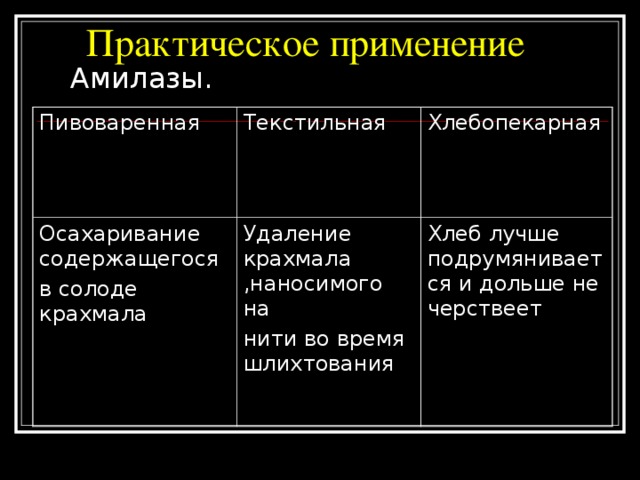 Практическое применение
Амилазы.

| Пивоваренная | Текстильная | Хлебопекарная |
|---|---|---|
| Осахаривание содержащегося в солоде крахмала | Удаление крахмала ,наносимого на нити во время шлихтования | Хлеб лучше подрумянивается и дольше не черствеет |